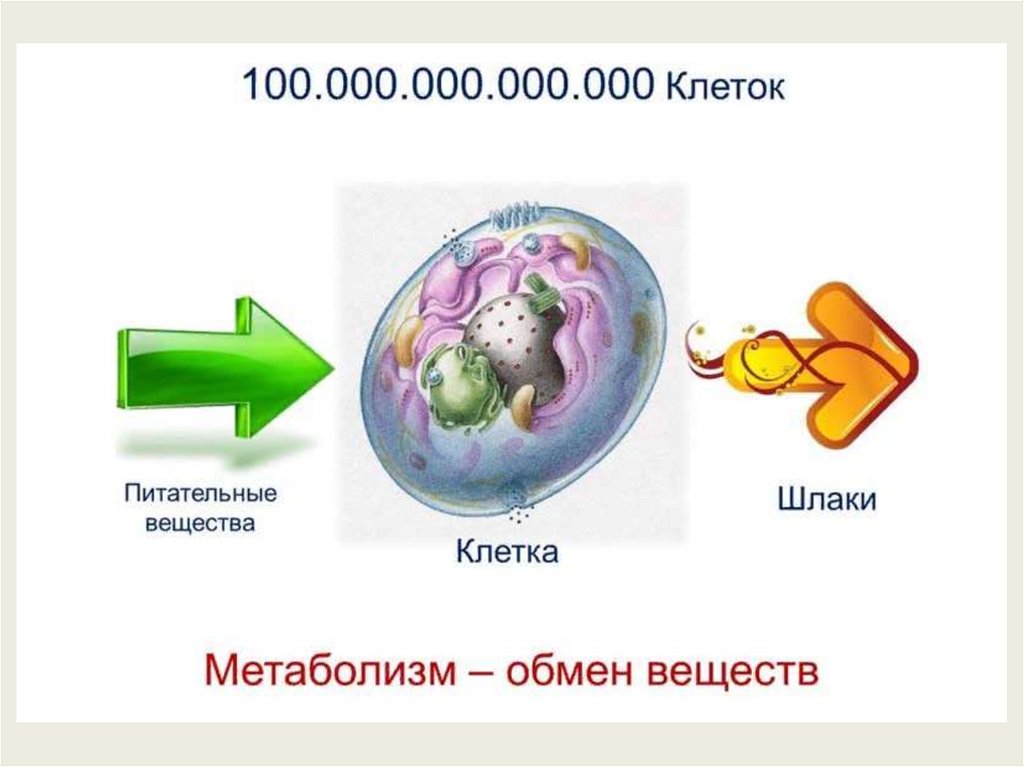 100.000.000.000.000 Клеток

Питательные вещества

Клетка

Шлаки

Метаболизм – обмен веществ